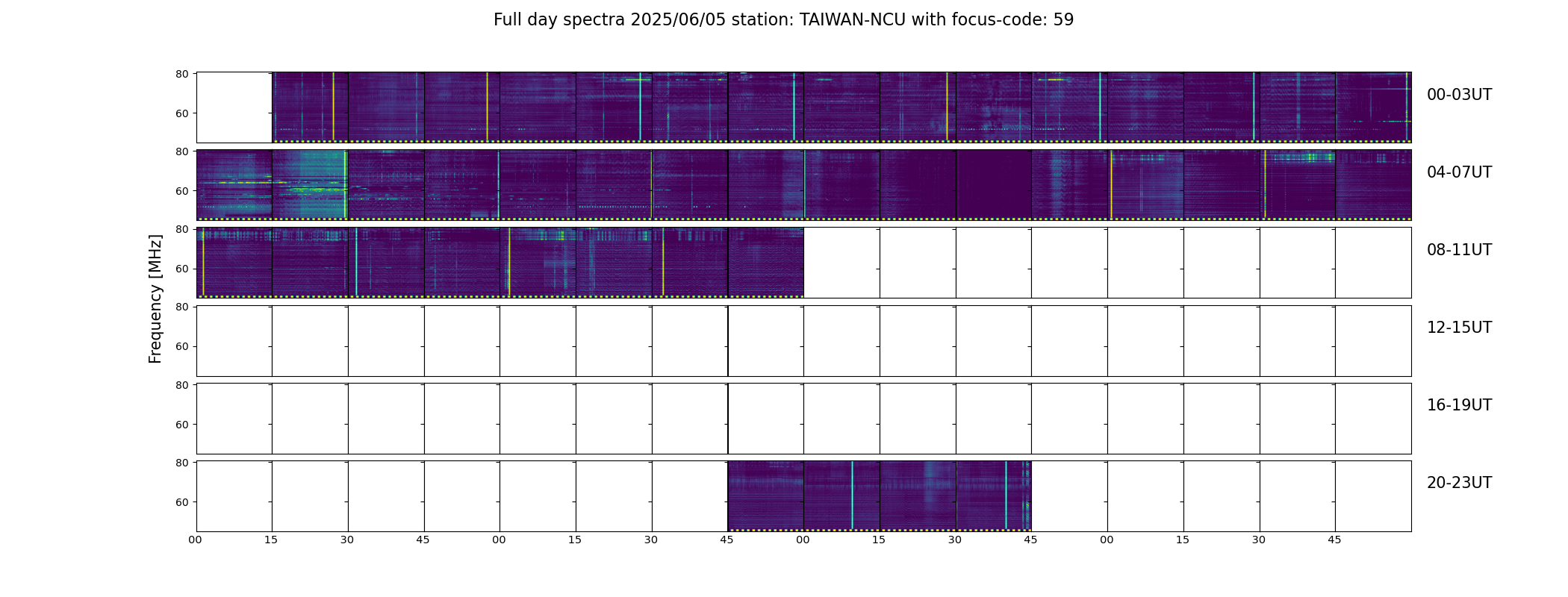 Full day spectra 2025/06/05 station: TAIWAN-NCU with focus-code: 59

Frequency [MHz]

80
60
00-03UT

80
60
04-07UT

80
60
08-11UT

80
60
12-15UT

80
60
16-19UT

80
60
20-23UT

00 15 30 45 00 15 30 45 00 15 30 45 00 15 30 45